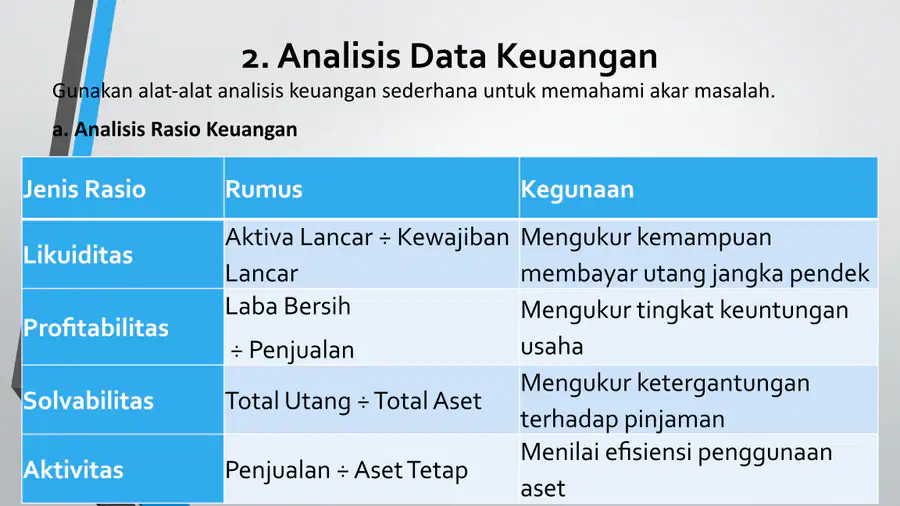 2. Analisis Data Keuangan

Gunakan alat-alat analisis keuangan sederhana untuk memahami akar masalah.

a. Analisis Rasio Keuangan

| Jenis Rasio | Rumus | Kegunaan |
|---|---|---|
| Likuiditas | Aktiva Lancar ÷ Kewajiban Lancar | Mengukur kemampuan membayar utang jangka pendek |
| Profitabilitas | Laba Bersih ÷ Penjualan | Mengukur tingkat keuntungan usaha |
| Solvabilitas | Total Utang ÷ Total Aset | Mengukur ketergantungan terhadap pinjaman |
| Aktivitas | Penjualan ÷ Aset Tetap | Menilai efisiensi penggunaan aset |